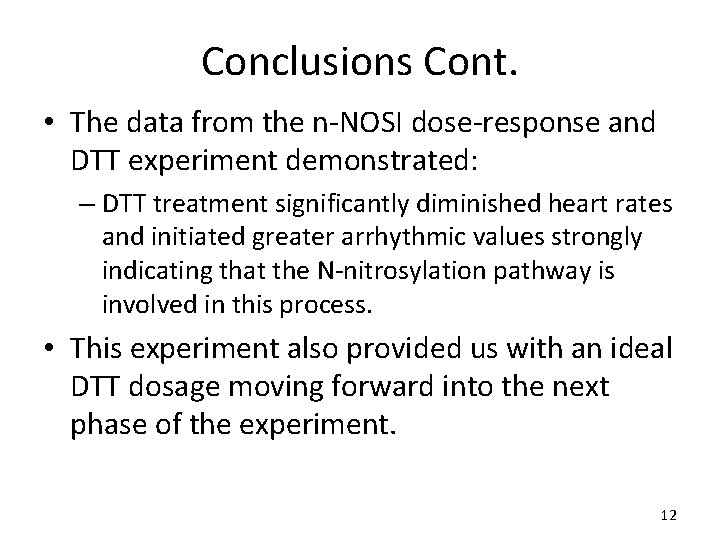 Conclusions Cont.

• The data from the n-NOSI dose-response and DTT experiment demonstrated:

– DTT treatment significantly diminished heart rates and initiated greater arrhythmic values strongly indicating that the N-nitrosylation pathway is involved in this process.

• This experiment also provided us with an ideal DTT dosage moving forward into the next phase of the experiment.

12